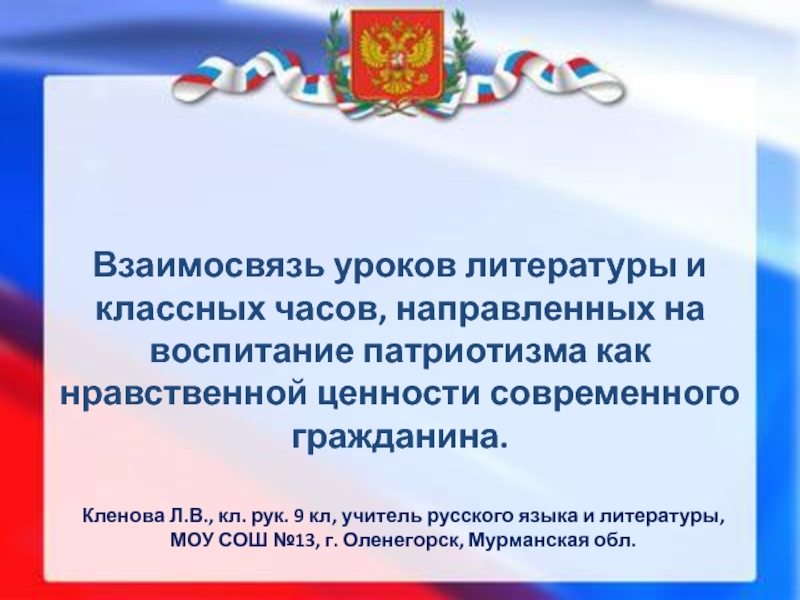 Взаимосвязь уроков литературы и классных часов, направленных на воспитание патриотизма как нравственной ценности современного гражданина.

Кленова Л.В., кл. рук. 9 кл, учитель русского языка и литературы, МОУ СОШ №13, г. Оленегорск, Мурманская обл.